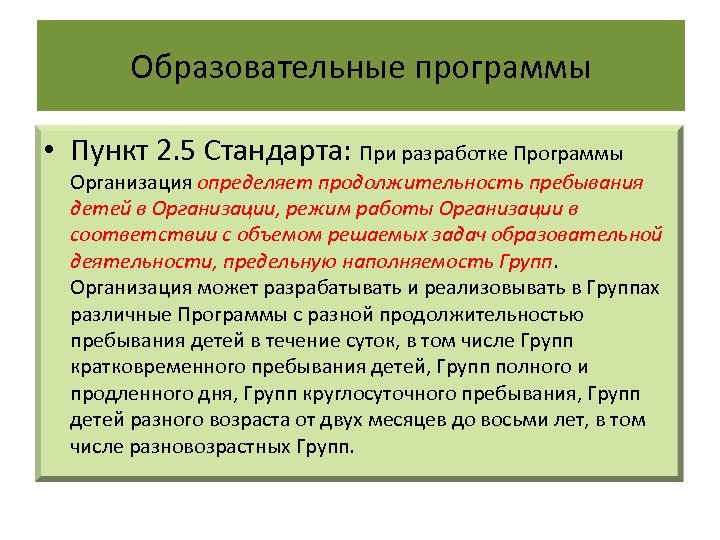 Образовательные программы

• Пункт 2.5 Стандарта: При разработке Программы Организация определяет продолжительность пребывания детей в Организации, режим работы Организации в соответствии с объемом решаемых задач образовательной деятельности, предельную наполняемость Групп. Организация может разрабатывать и реализовывать в Группах различные Программы с разной продолжительностью пребывания детей в течение суток, в том числе Групп кратковременного пребывания детей, Групп полного и продленного дня, Групп круглосуточного пребывания, Групп детей разного возраста от двух месяцев до восьми лет, в том числе разновозрастных Групп.